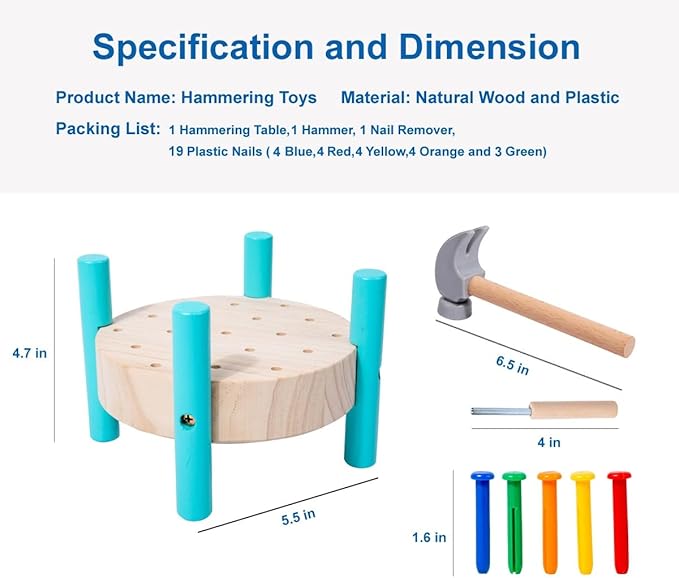 Specification and Dimension

Product Name: Hammering Toys Material: Natural Wood and Plastic

Packing List: 1 Hammering Table,1 Hammer, 1 Nail Remover, 19 Plastic Nails ( 4 Blue,4 Red,4 Yellow,4 Orange and 3 Green)

4.7 in

5.5 in

6.5 in

4 in

1.6 in